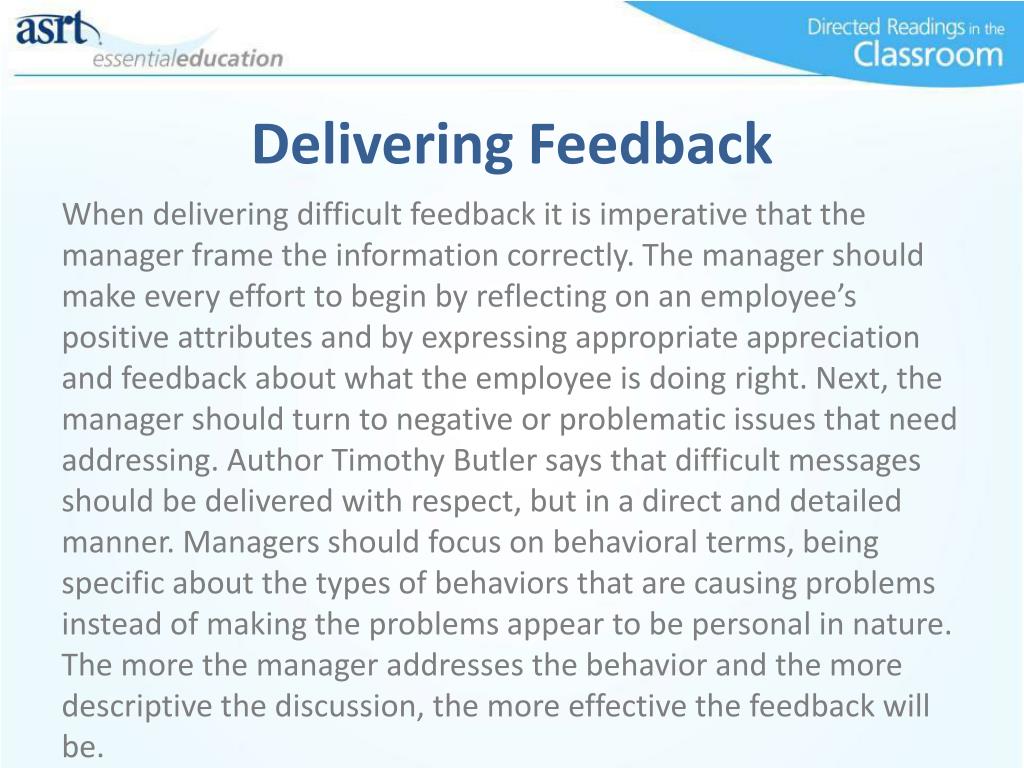 asrt
essentialeducation

Directed Readings in the Classroom

Delivering Feedback

When delivering difficult feedback it is imperative that the manager frame the information correctly. The manager should make every effort to begin by reflecting on an employee’s positive attributes and by expressing appropriate appreciation and feedback about what the employee is doing right. Next, the manager should turn to negative or problematic issues that need addressing. Author Timothy Butler says that difficult messages should be delivered with respect, but in a direct and detailed manner. Managers should focus on behavioral terms, being specific about the types of behaviors that are causing problems instead of making the problems appear to be personal in nature. The more the manager addresses the behavior and the more descriptive the discussion, the more effective the feedback will be.